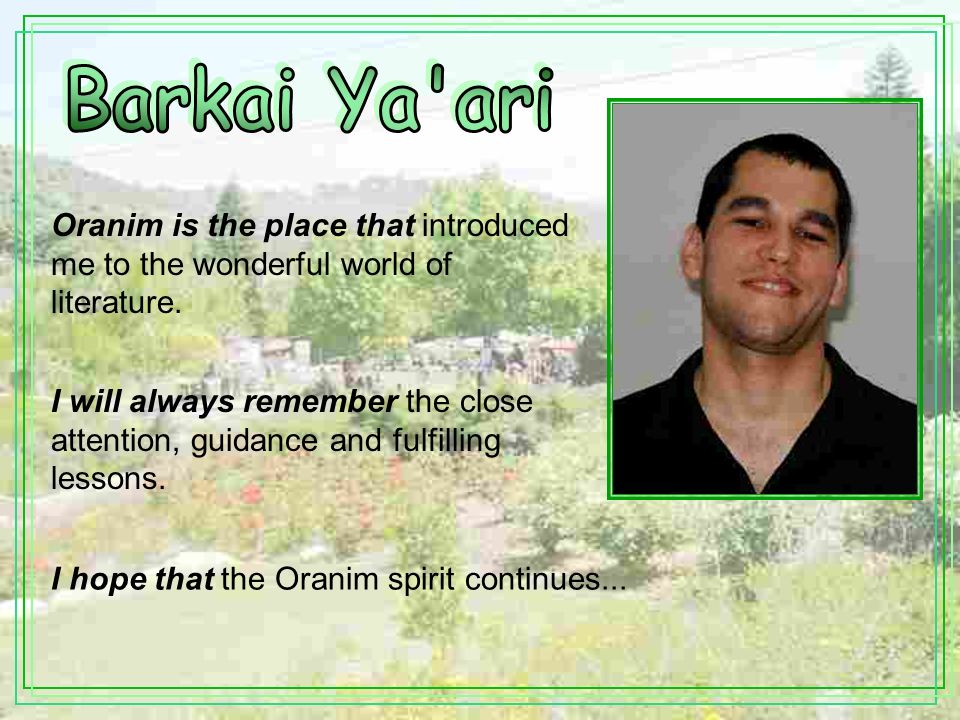 Barkai Ya'ari

Oranim is the place that introduced me to the wonderful world of literature.

I will always remember the close attention, guidance and fulfilling lessons.

I hope that the Oranim spirit continues...